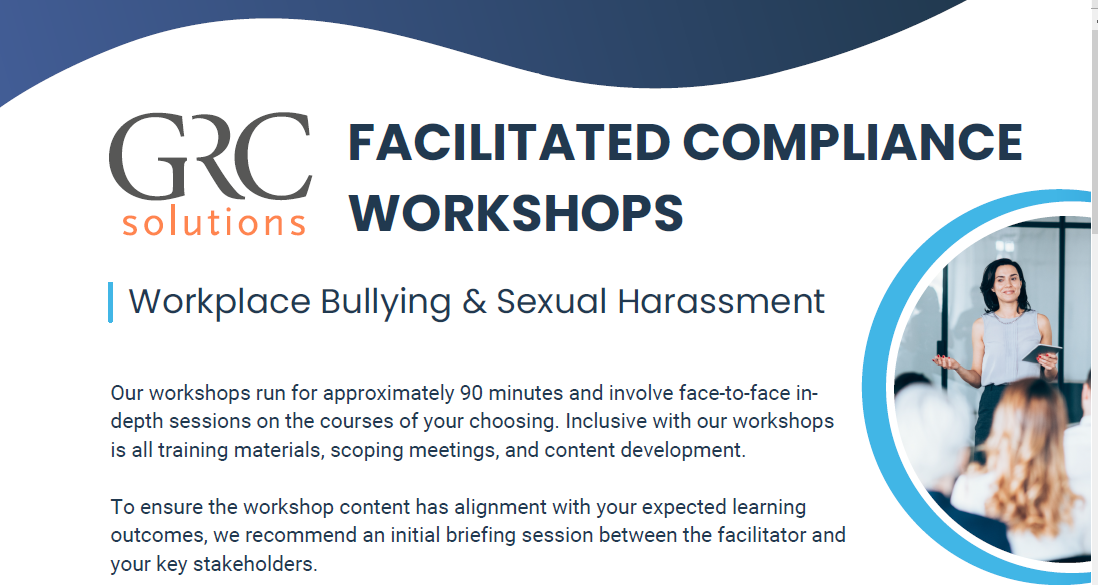 GRC solutions

FACILITATED COMPLIANCE WORKSHOPS

Workplace Bullying & Sexual Harassment

Our workshops run for approximately 90 minutes and involve face-to-face in-depth sessions on the courses of your choosing. Inclusive with our workshops is all training materials, scoping meetings, and content development.

To ensure the workshop content has alignment with your expected learning outcomes, we recommend an initial briefing session between the facilitator and your key stakeholders.